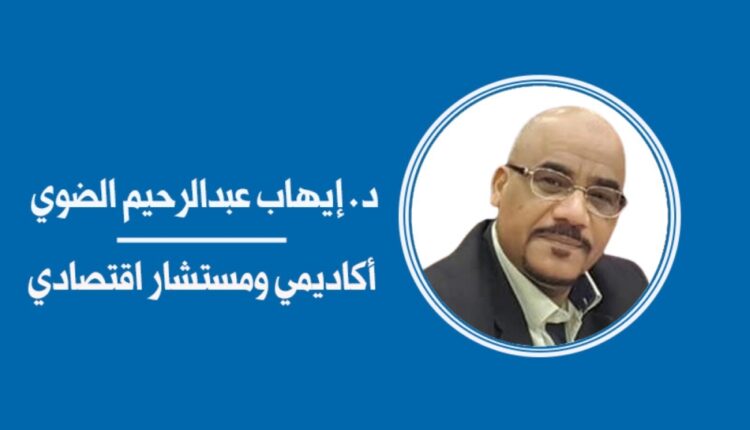 د. إيهاب عبدالرحيم الضوي

أكاديمي ومستشار اقتصادي